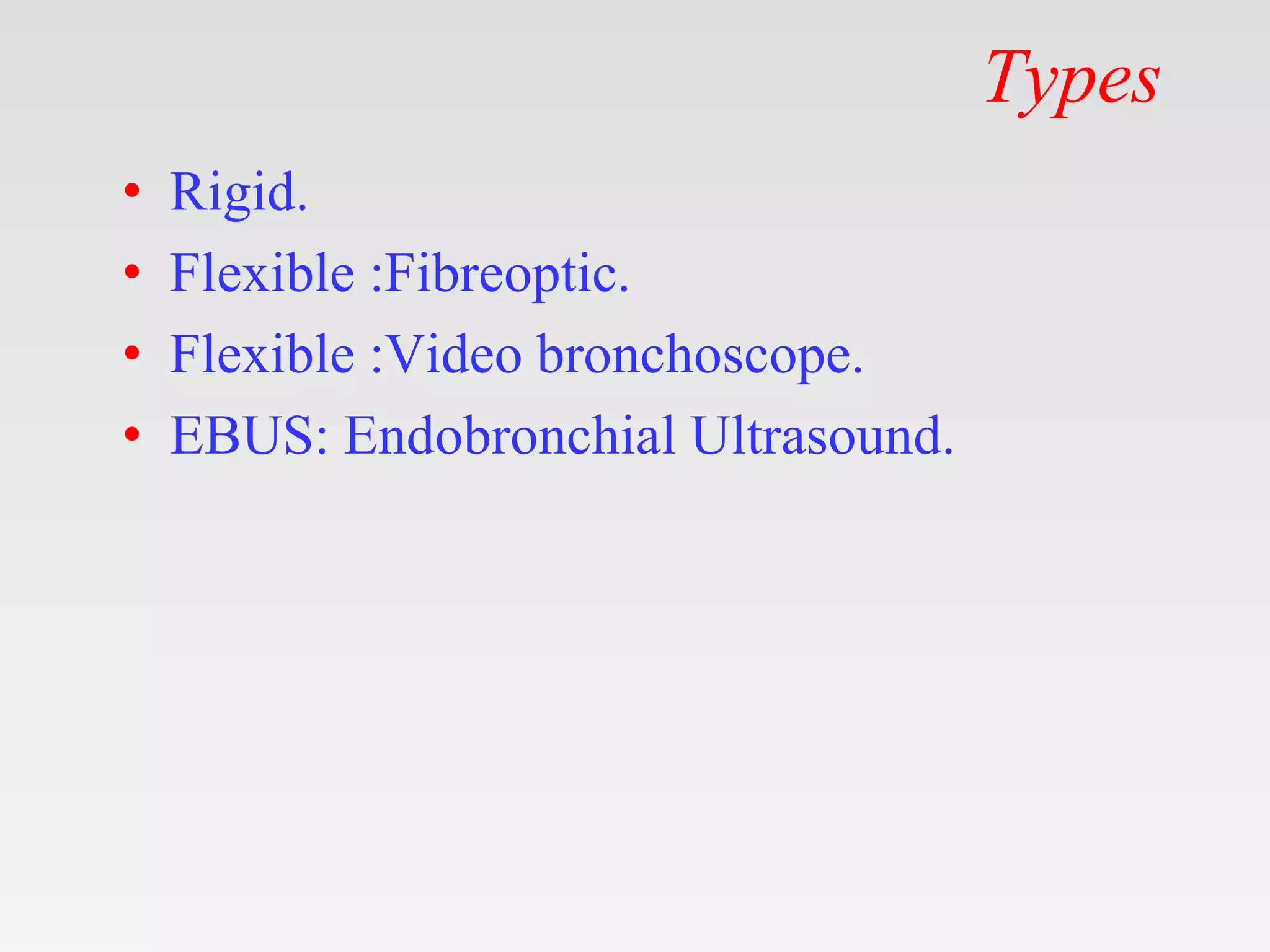 Types

• Rigid.
• Flexible :Fibreoptic.
• Flexible :Video bronchoscope.
• EBUS: Endobronchial Ultrasound.